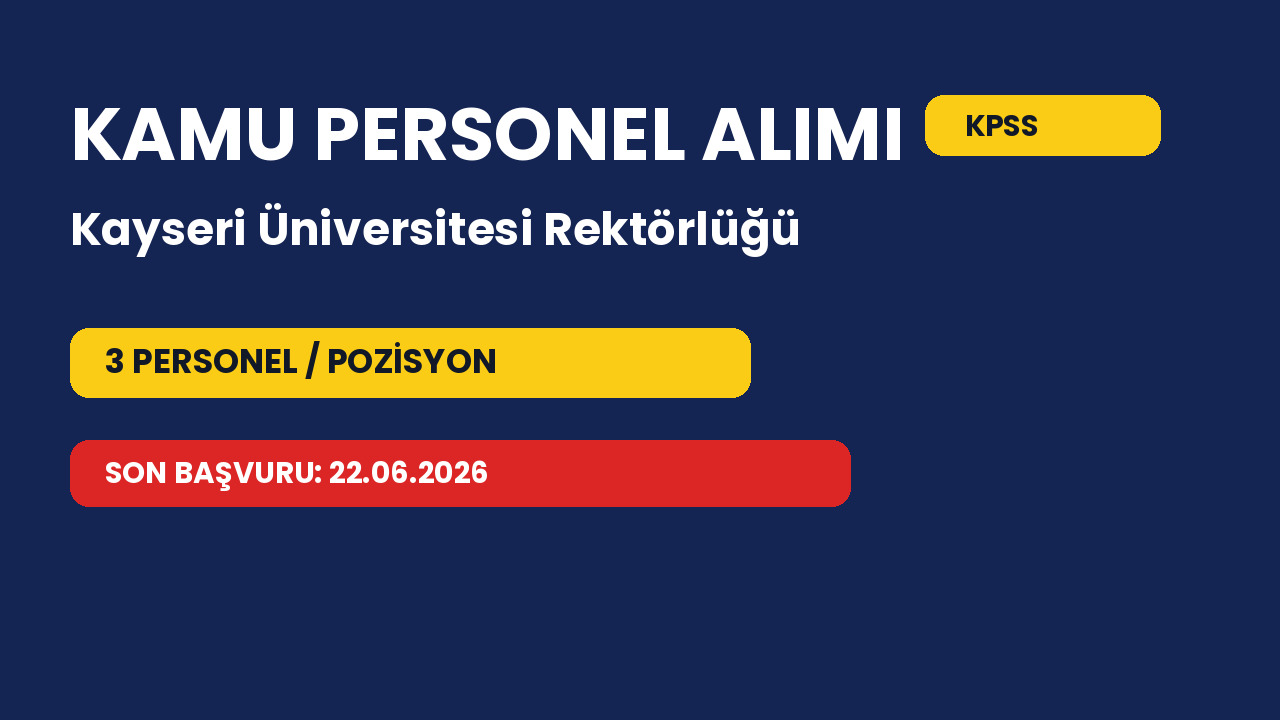 KAMU PERSONEL ALIMI

KPSS

Kayseri Üniversitesi Rektörlüğü

3 PERSONEL / POZİSYON

SON BAŞVURU: 22.06.2026